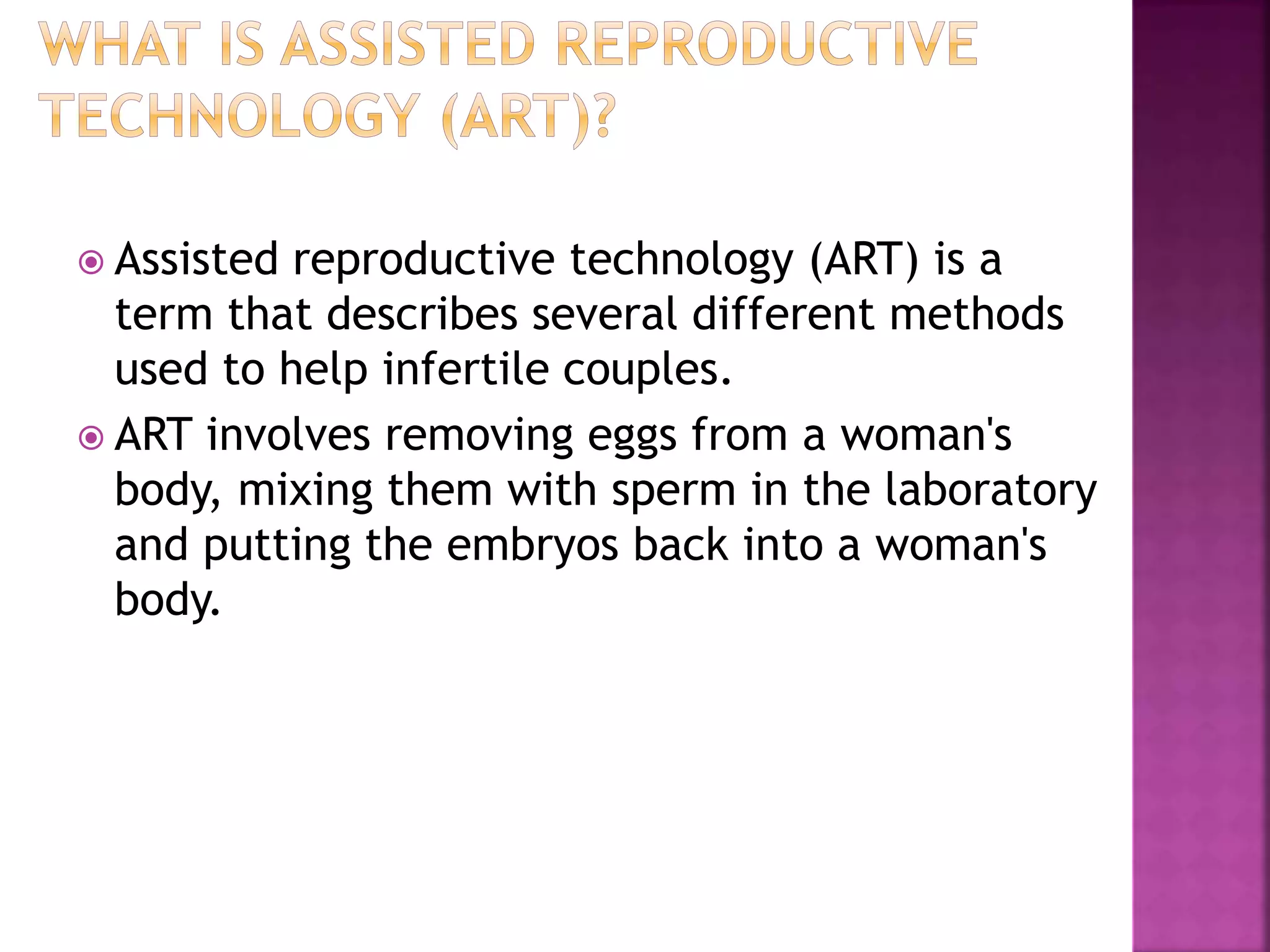 WHAT IS ASSISTED REPRODUCTIVE TECHNOLOGY (ART)?

Assisted reproductive technology (ART) is a term that describes several different methods used to help infertile couples.

ART involves removing eggs from a woman's body, mixing them with sperm in the laboratory and putting the embryos back into a woman's body.